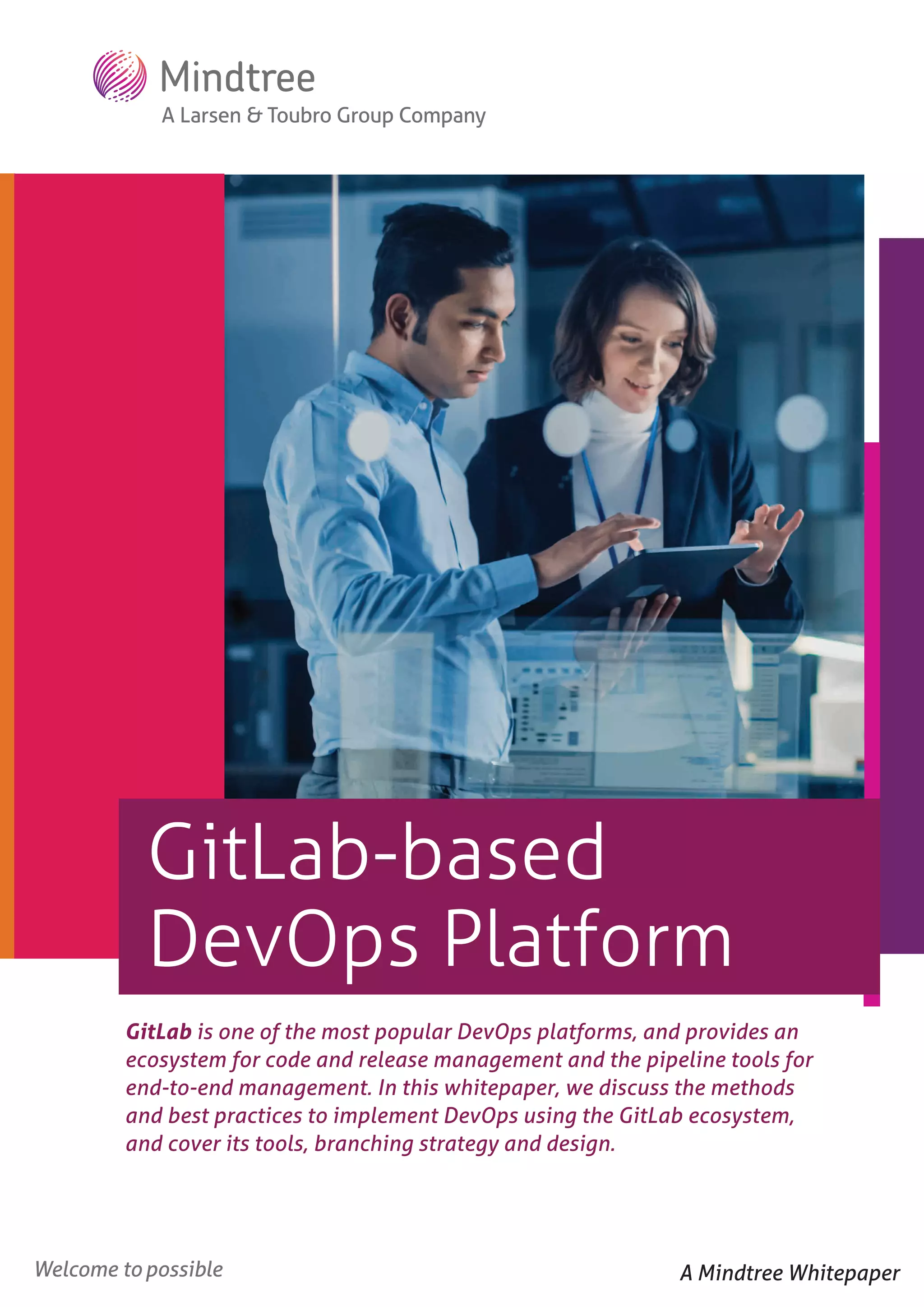 Mindtree
A Larsen & Toubro Group Company

GitLab-based DevOps Platform

GitLab is one of the most popular DevOps platforms, and provides an ecosystem for code and release management and the pipeline tools for end-to-end management. In this whitepaper, we discuss the methods and best practices to implement DevOps using the GitLab ecosystem, and cover its tools, branching strategy and design.

Welcome to possible

A Mindtree Whitepaper